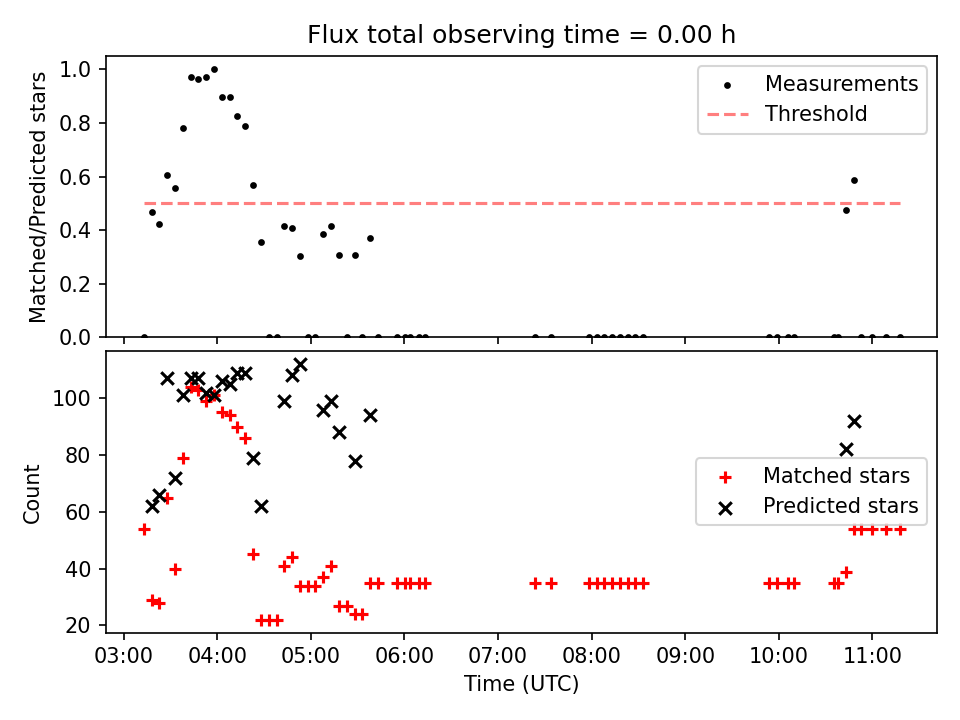 Flux total observing time = 0.00 h

Matched/Predicted stars

1.0
0.8
0.6
0.4
0.2
0.0

Measurements
Threshold

Count

100
80
60
40
20

Matched stars
Predicted stars

03:00 04:00 05:00 06:00 07:00 08:00 09:00 10:00 11:00

Time (UTC)